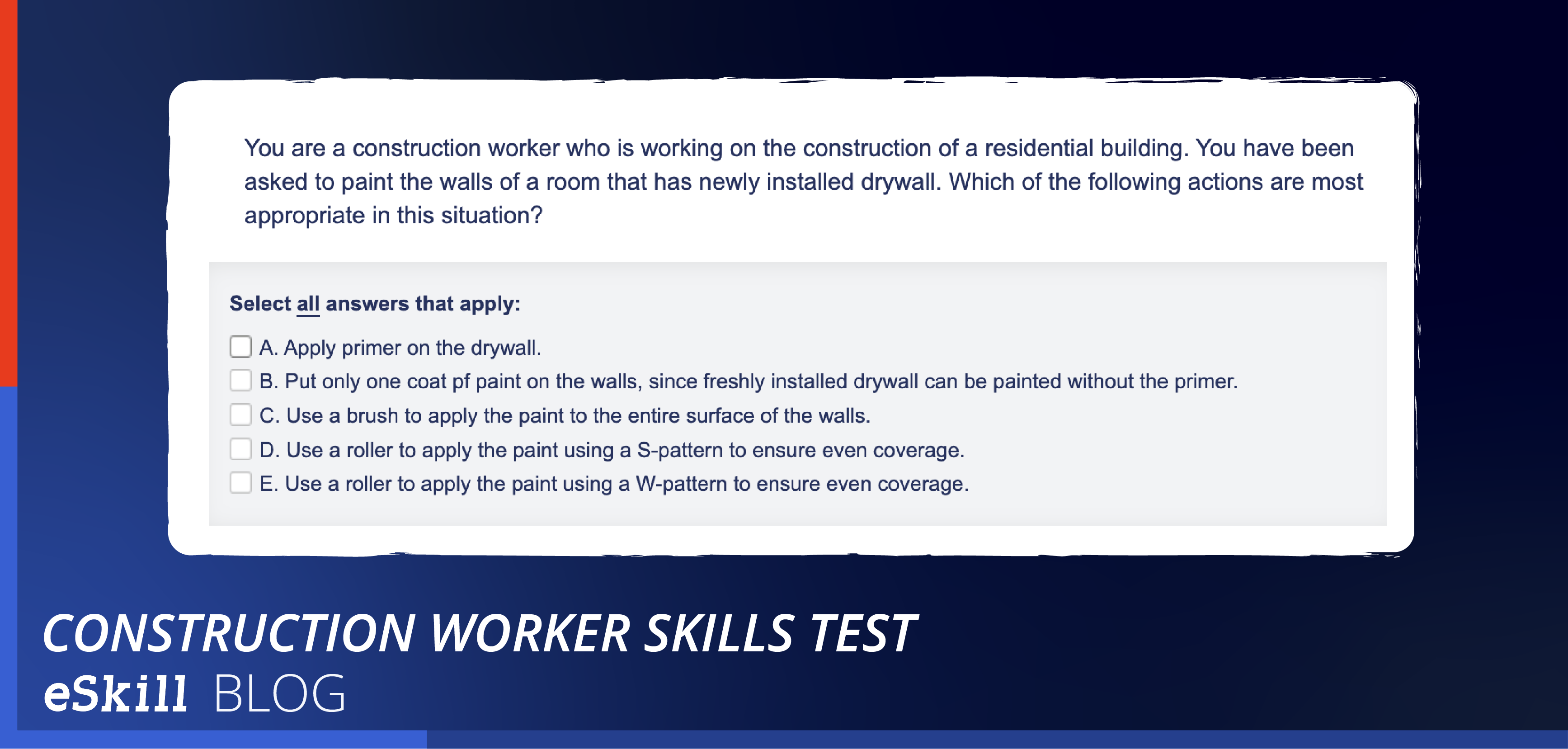 You are a construction worker who is working on the construction of a residential building. You have been asked to paint the walls of a room that has newly installed drywall. Which of the following actions are most appropriate in this situation?

Select all answers that apply:

A. Apply primer on the drywall.
B. Put only one coat pf paint on the walls, since freshly installed drywall can be painted without the primer.
C. Use a brush to apply the paint to the entire surface of the walls.
D. Use a roller to apply the paint using a S-pattern to ensure even coverage.
E. Use a roller to apply the paint using a W-pattern to ensure even coverage.

CONSTRUCTION WORKER SKILLS TEST
eSkill BLOG